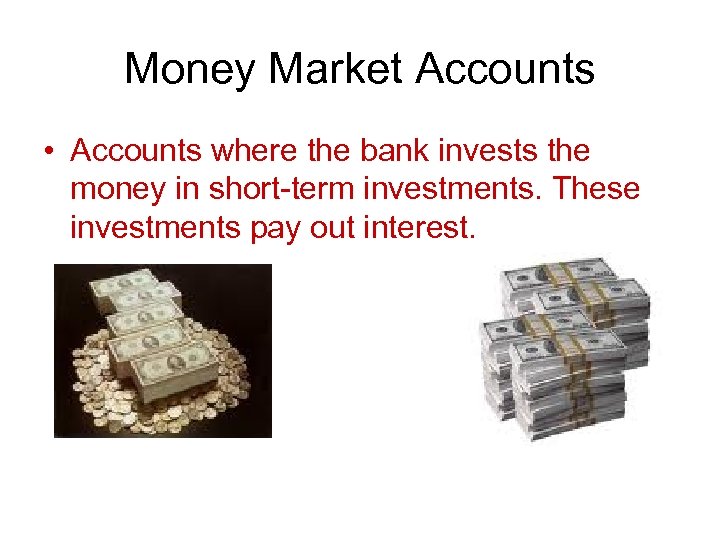 Money Market Accounts

• Accounts where the bank invests the money in short-term investments. These investments pay out interest.